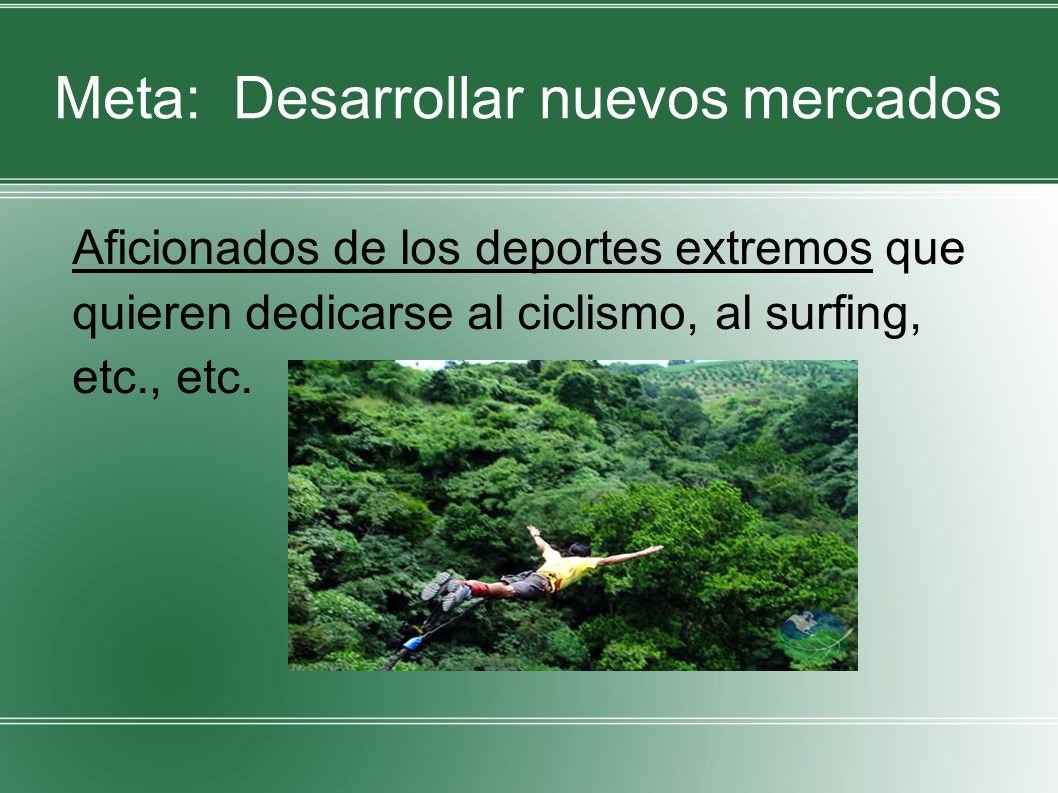 Meta: Desarrollar nuevos mercados

Aficionados de los deportes extremos que quieren dedicarse al ciclismo, al surfing, etc., etc.